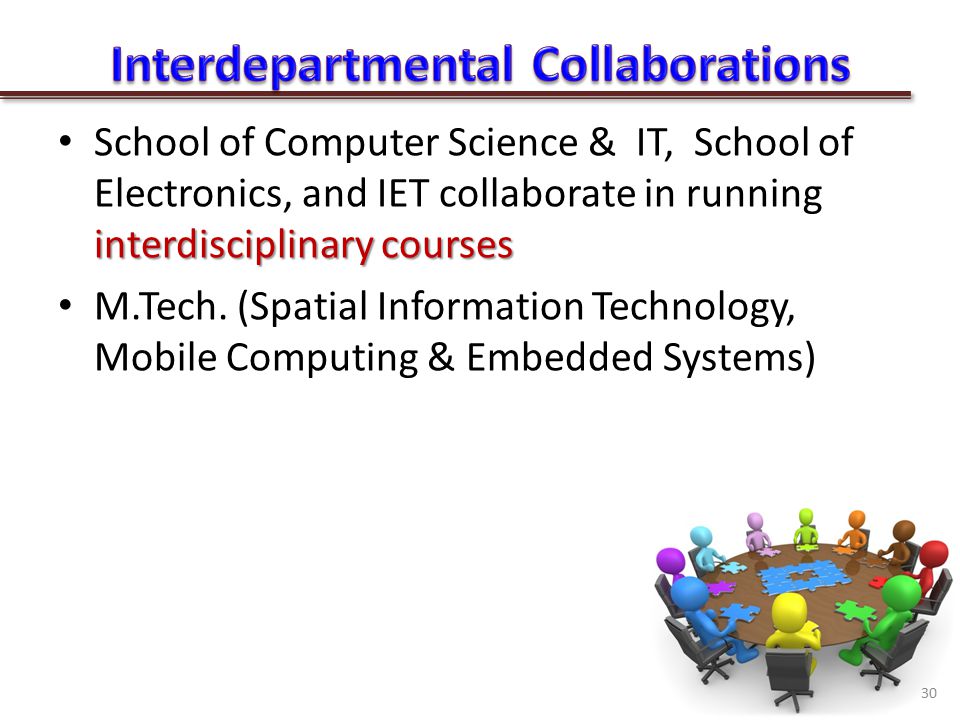 Interdepartmental Collaborations

• School of Computer Science & IT, School of Electronics, and IET collaborate in running interdisciplinary courses

• M.Tech. (Spatial Information Technology, Mobile Computing & Embedded Systems)

30